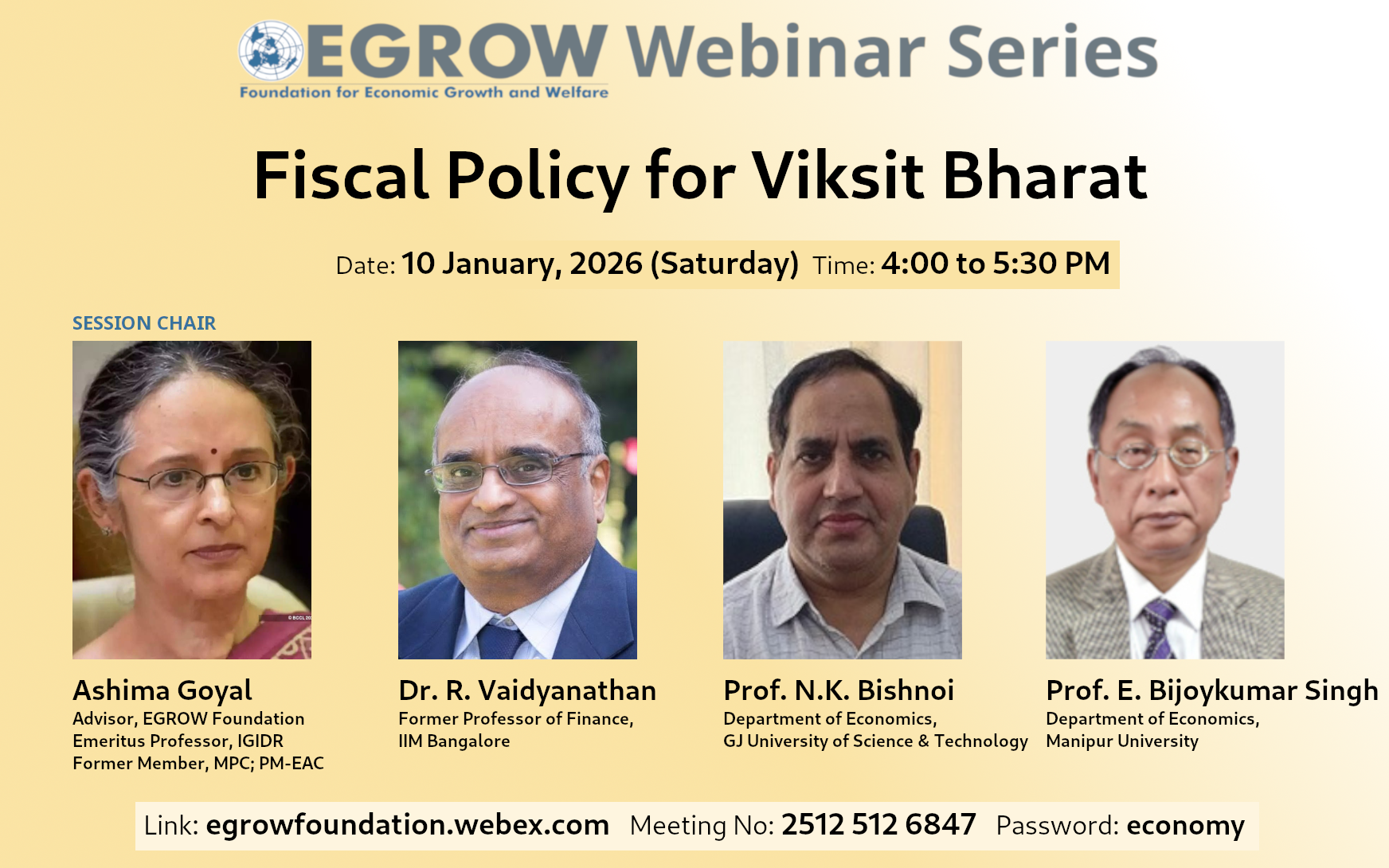 EGROW Webinar Series
Foundation for Economic Growth and Welfare

Fiscal Policy for Viksit Bharat

Date: 10 January, 2026 (Saturday) Time: 4:00 to 5:30 PM

SESSION CHAIR

© BCCL 20

Ashima Goyal
Advisor, EGROW Foundation
Emeritus Professor, IGIDR
Former Member, MPC; PM-EAC

Dr. R. Vaidyanathan
Former Professor of Finance,
IIM Bangalore

Prof. N.K. Bishnoi
Department of Economics,
GJ University of Science & Technology

Prof. E. Bijoykumar Singh
Department of Economics,
Manipur University

Link: egrowfoundation.webex.com Meeting No: 2512 512 6847 Password: economy